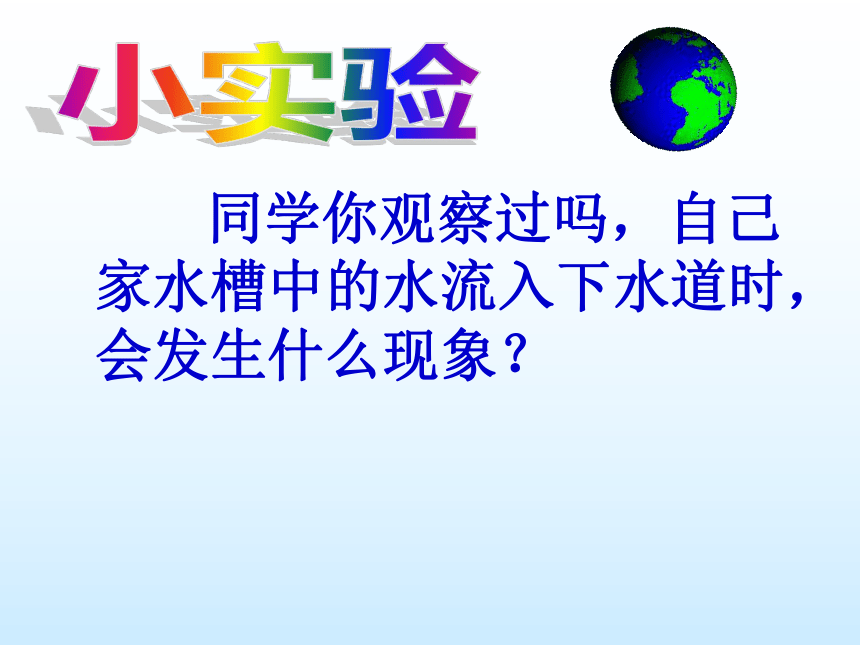 小实验

同学你观察过吗，自己家水槽中的水流入下水道时，会发生什么现象？